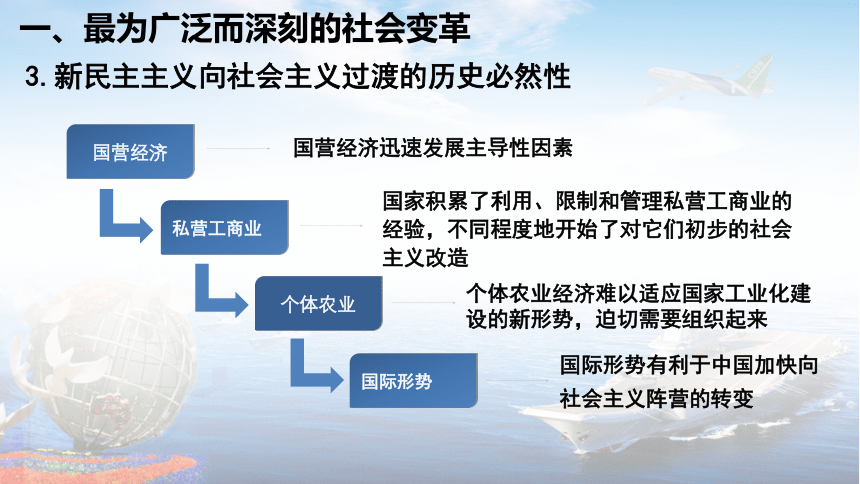 一、最为广泛而深刻的社会变革

3. 新民主主义向社会主义过渡的历史必然性

国营经济

国营经济迅速发展主导性因素

私营工商业

国家积累了利用、限制和管理私营工商业的经验，不同程度地开始了对它们初步的社会主义改造

个体农业

个体农业经济难以适应国家工业化建设的新形势，迫切需要组织起来

国际形势

国际形势有利于中国加快向社会主义阵营的转变